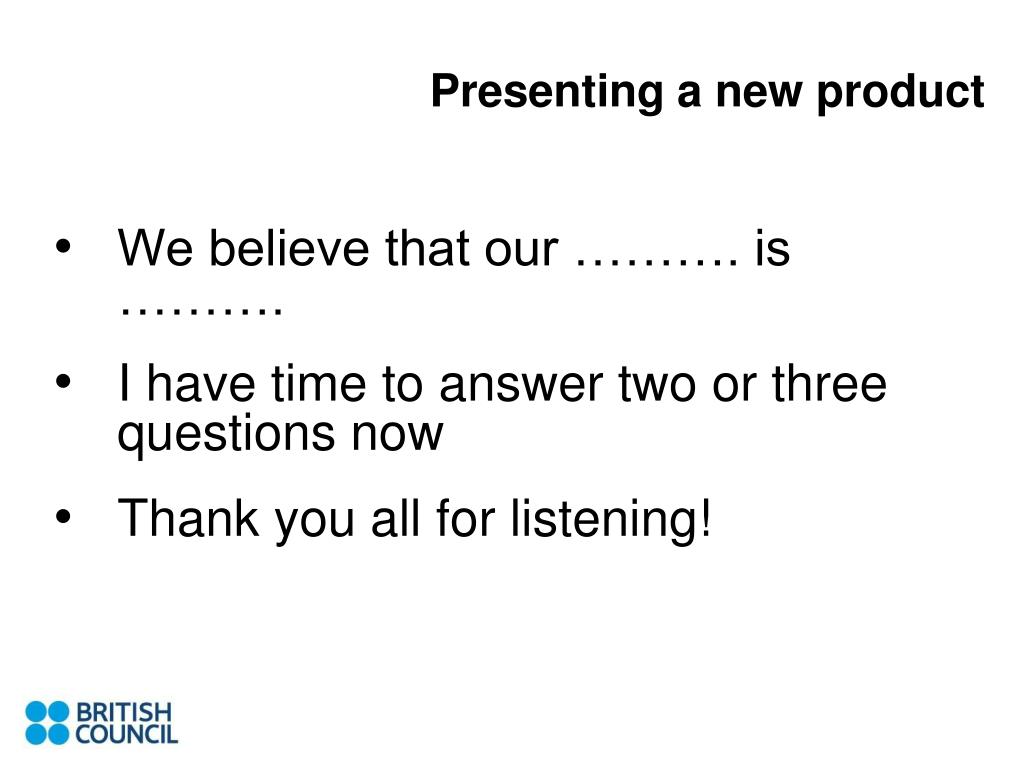 Presenting a new product

• We believe that our ………. is ……….

• I have time to answer two or three questions now

• Thank you all for listening!

BRITISH COUNCIL